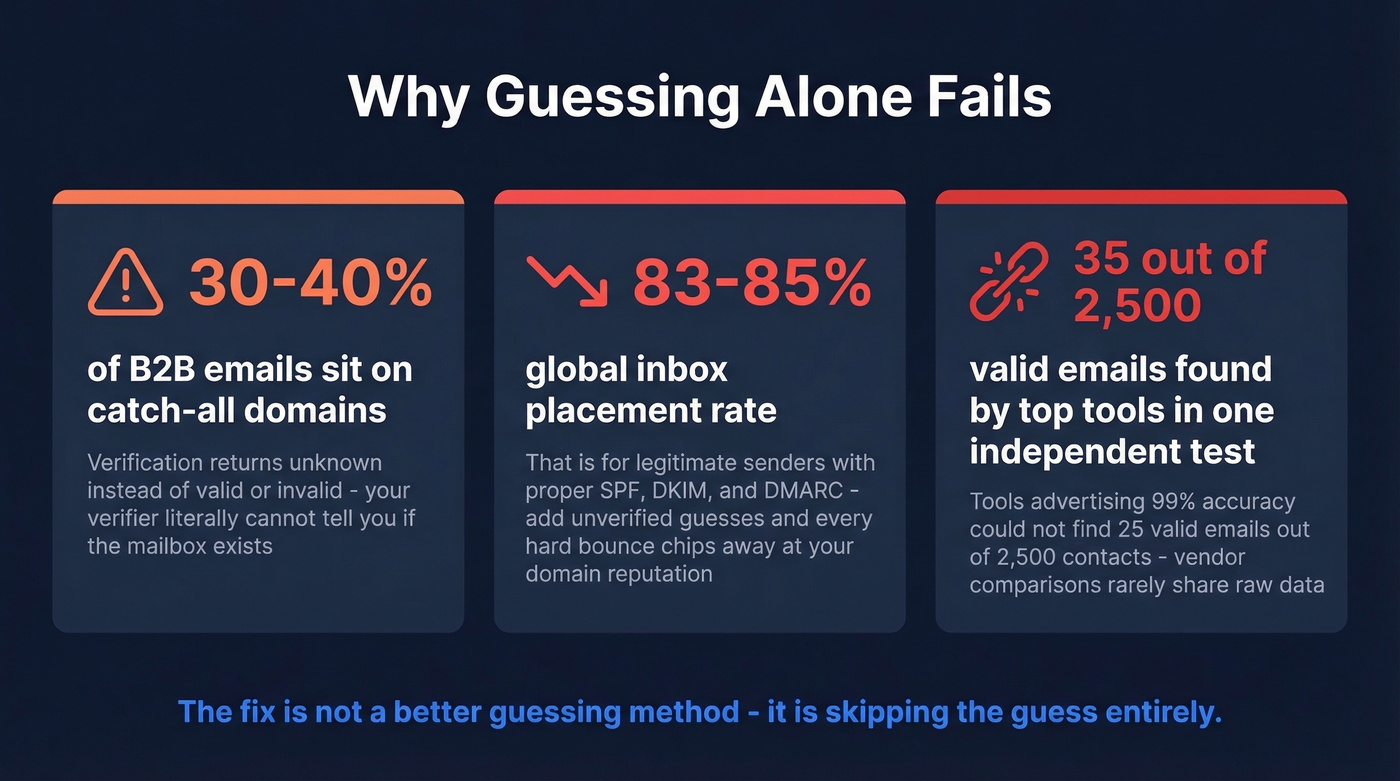 Why Guessing Alone Fails

30-40%

of B2B emails sit on catch-all domains

Verification returns unknown instead of valid or invalid - your verifier literally cannot tell you if the mailbox exists

83-85%

global inbox placement rate

That is for legitimate senders with proper SPF, DKIM, and DMARC - add unverified guesses and every hard bounce chips away at your domain reputation

35 out of 2,500

valid emails found by top tools in one independent test

Tools advertising 99% accuracy could not find 25 valid emails out of 2,500 contacts - vendor comparisons rarely share raw data

The fix is not a better guessing method - it is skipping the guess entirely.